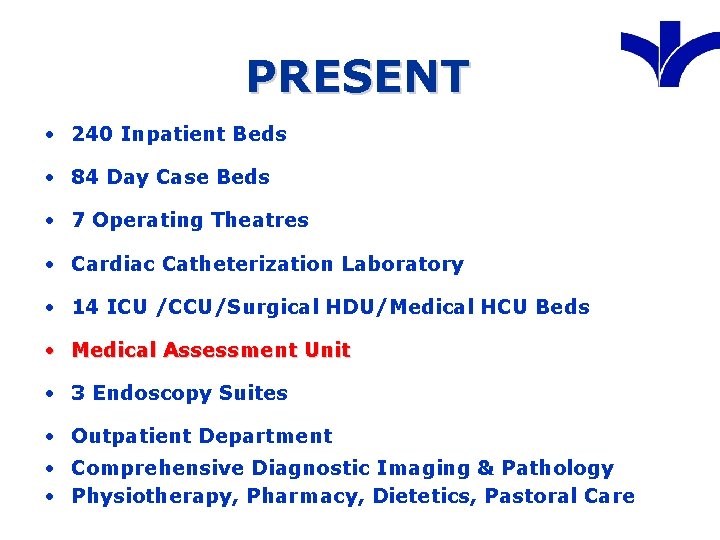 PRESENT

• 240 Inpatient Beds
• 84 Day Case Beds
• 7 Operating Theatres
• Cardiac Catheterization Laboratory
• 14 ICU /CCU/Surgical HDU/Medical HCU Beds
• Medical Assessment Unit
• 3 Endoscopy Suites
• Outpatient Department
• Comprehensive Diagnostic Imaging & Pathology
• Physiotherapy, Pharmacy, Dietetics, Pastoral Care